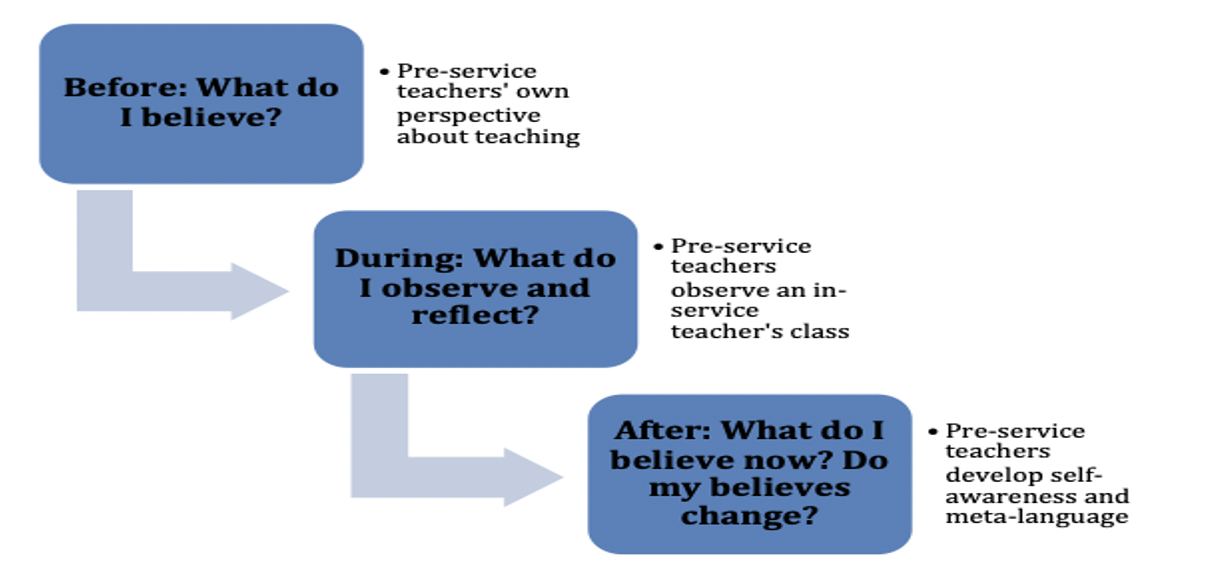 Before: What do I believe?

• Pre-service teachers' own perspective about teaching

During: What do I observe and reflect?

• Pre-service teachers observe an in-service teacher's class

After: What do I believe now? Do my believes change?

• Pre-service teachers develop self-awareness and meta-language